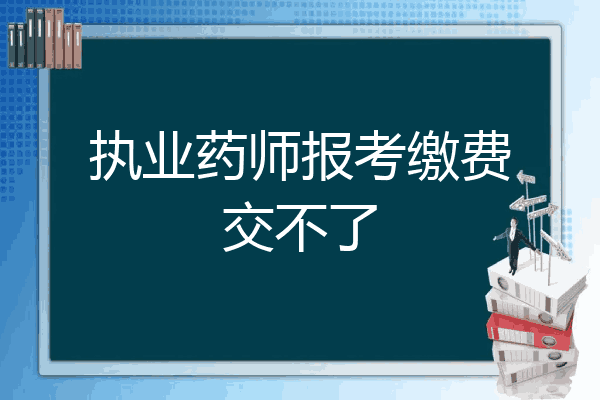 执业药师报考缴费交不了